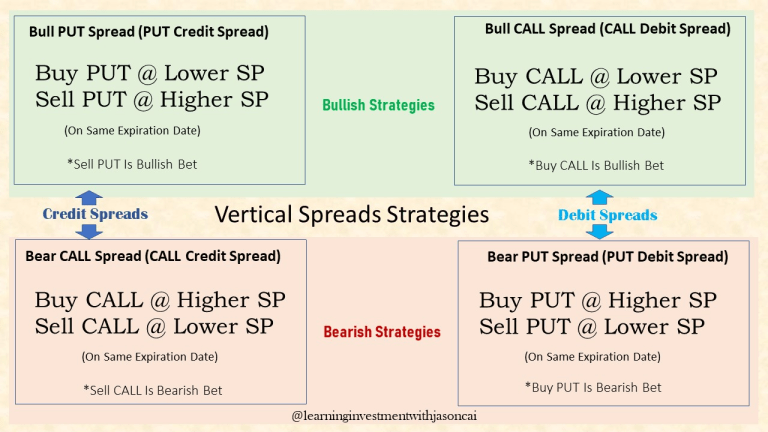 Bull PUT Spread (PUT Credit Spread)

Buy PUT @ Lower SP
Sell PUT @ Higher SP

(On Same Expiration Date)

*Sell PUT Is Bullish Bet

Bullish Strategies

Bull CALL Spread (CALL Debit Spread)

Buy CALL @ Lower SP
Sell CALL @ Higher SP

(On Same Expiration Date)

*Buy CALL Is Bullish Bet

Credit Spreads

Vertical Spreads Strategies

Debit Spreads

Bear CALL Spread (CALL Credit Spread)

Buy CALL @ Higher SP
Sell CALL @ Lower SP

(On Same Expiration Date)

*Sell CALL Is Bearish Bet

Bearish Strategies

Bear PUT Spread (PUT Debit Spread)

Buy PUT @ Higher SP
Sell PUT @ Lower SP

(On Same Expiration Date)

*Buy PUT Is Bearish Bet

@learninginvestmentwithjasoncai